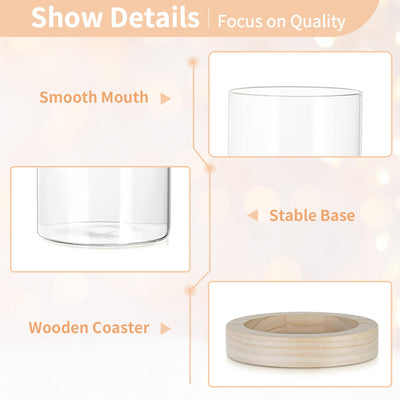 Show Details | Focus on Quality

Smooth Mouth

Stable Base

Wooden Coaster